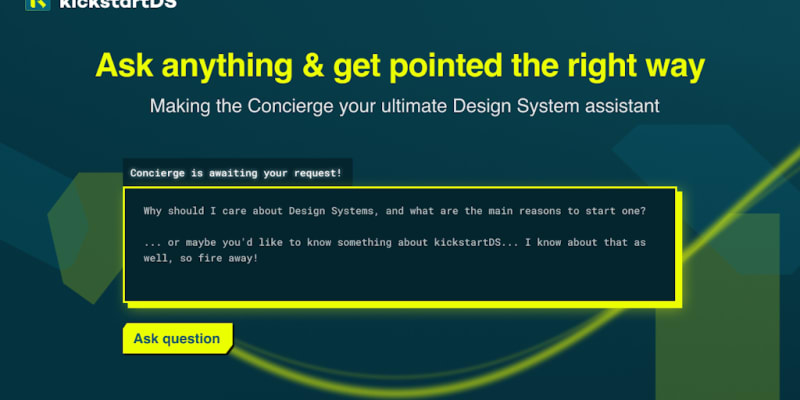 kickstartDS

Ask anything & get pointed the right way

Making the Concierge your ultimate Design System assistant

Concierge is awaiting your request!

Why should I care about Design Systems, and what are the main reasons to start one?

... or maybe you'd like to know something about kickstartDS... I know about that as well, so fire away!

Ask question